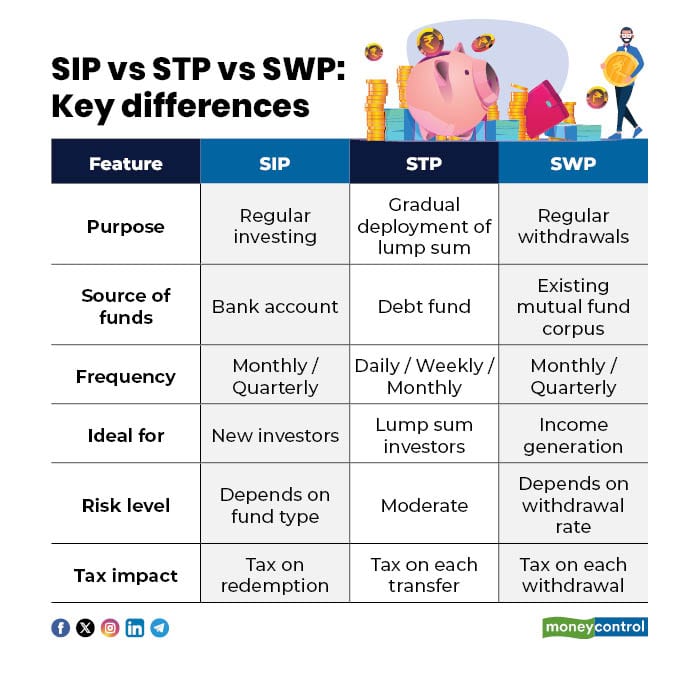 SIP vs STP vs SWP: Key differences

| Feature | SIP | STP | SWP |
|---|---|---|---|
| Purpose | Regular investing | Gradual deployment of lump sum | Regular withdrawals |
| Source of funds | Bank account | Debt fund | Existing mutual fund corpus |
| Frequency | Monthly / Quarterly | Daily / Weekly / Monthly | Monthly / Quarterly |
| Ideal for | New investors | Lump sum investors | Income generation |
| Risk level | Depends on fund type | Moderate | Depends on withdrawal rate |
| Tax impact | Tax on redemption | Tax on each transfer | Tax on each withdrawal |

moneycontrol